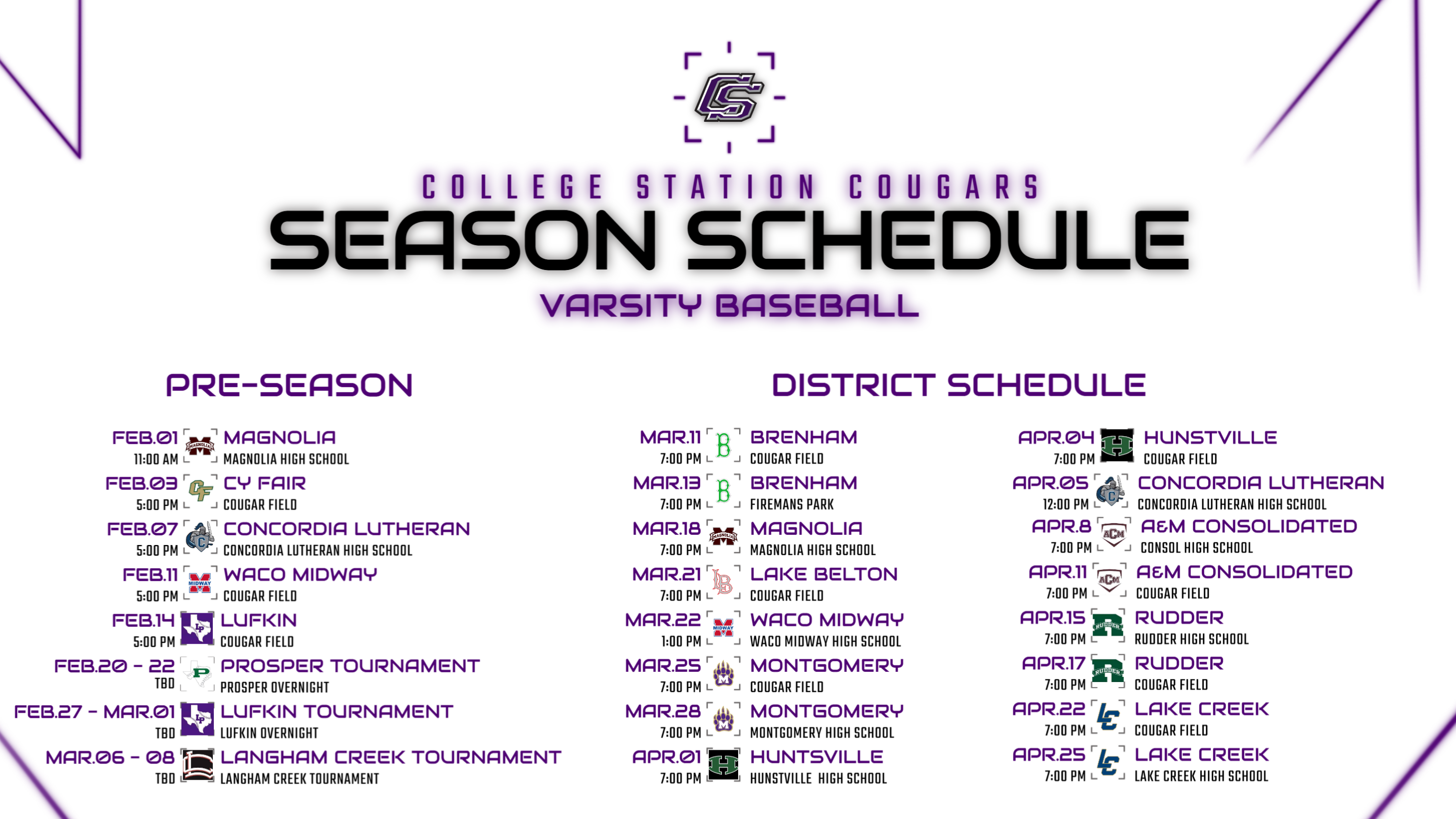 CS

COLLEGE STATION COUGARS
SEASON SCHEDULE
VARSITY BASEBALL

PRE-SEASON

FEB.01 11:00 AM MAGNOLIA MAGNOLIA HIGH SCHOOL
FEB.03 5:00 PM CY FAIR COUGAR FIELD
FEB.07 5:00 PM CONCORDIA LUTHERAN CONCORDIA LUTHERAN HIGH SCHOOL
FEB.11 5:00 PM WACO MIDWAY COUGAR FIELD
FEB.14 5:00 PM LUFKIN COUGAR FIELD
FEB.20 - 22 TBD PROSPER TOURNAMENT PROSPER OVERNIGHT
FEB.27 - MAR.01 TBD LUFKIN TOURNAMENT LUFKIN OVERNIGHT
MAR.06 - 08 TBD LANGHAM CREEK TOURNAMENT LANGHAM CREEK TOURNAMENT

DISTRICT SCHEDULE

MAR.11 7:00 PM BRENHAM COUGAR FIELD
MAR.13 7:00 PM BRENHAM FIREMANS PARK
MAR.18 7:00 PM MAGNOLIA MAGNOLIA HIGH SCHOOL
MAR.21 7:00 PM LAKE BELTON COUGAR FIELD
MAR.22 1:00 PM WACO MIDWAY WACO MIDWAY HIGH SCHOOL
MAR.25 7:00 PM MONTGOMERY COUGAR FIELD
MAR.28 7:00 PM MONTGOMERY MONTGOMERY HIGH SCHOOL
APR.01 7:00 PM HUNTSVILLE HUNSTVILLE HIGH SCHOOL

APR.04 7:00 PM HUNSTVILLE COUGAR FIELD
APR.05 12:00 PM CONCORDIA LUTHERAN CONCORDIA LUTHERAN HIGH SCHOOL
APR.8 7:00 PM A&M CONSOLIDATED CONSOL HIGH SCHOOL
APR.11 7:00 PM A&M CONSOLIDATED COUGAR FIELD
APR.15 7:00 PM RUDDER RUDDER HIGH SCHOOL
APR.17 7:00 PM RUDDER COUGAR FIELD
APR.22 7:00 PM LAKE CREEK COUGAR FIELD
APR.25 7:00 PM LAKE CREEK LAKE CREEK HIGH SCHOOL